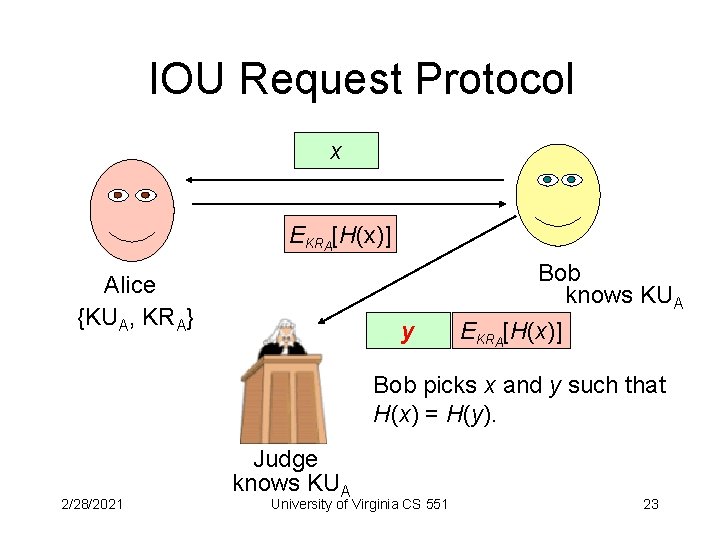 IOU Request Protocol

$x$

$E_{KR_A}[H(x)]$

Alice
$\{KU_A, KR_A\}$

Bob
knows $KU_A$

$y$

$E_{KR_A}[H(x)]$

Bob picks $x$ and $y$ such that $H(x) = H(y)$.

Judge
knows $KU_A$

2/28/2021

University of Virginia CS 551

23